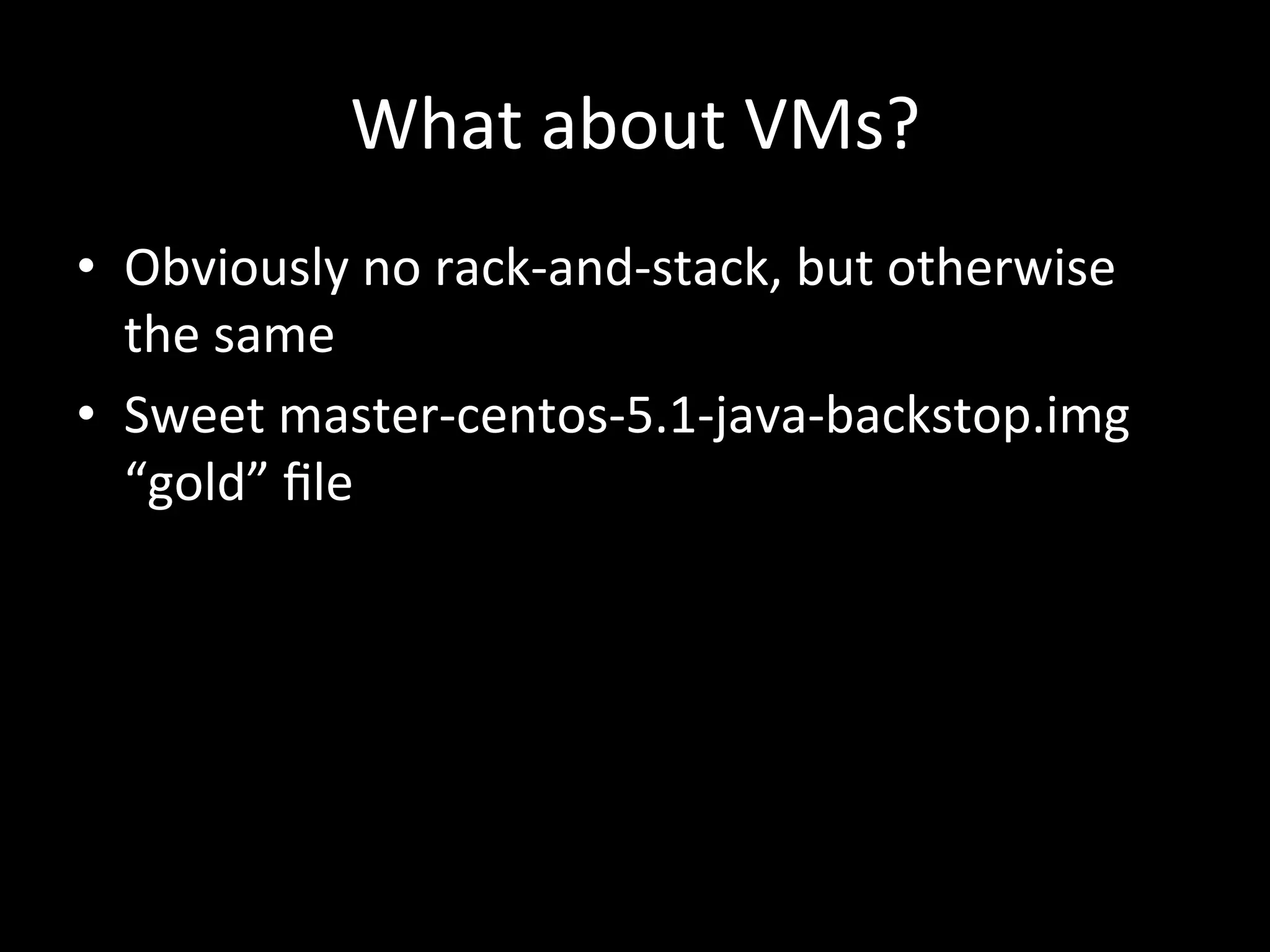 What about VMs?

• Obviously no rack-and-stack, but otherwise the same
• Sweet master-centos-5.1-java-backstop.img “gold” file